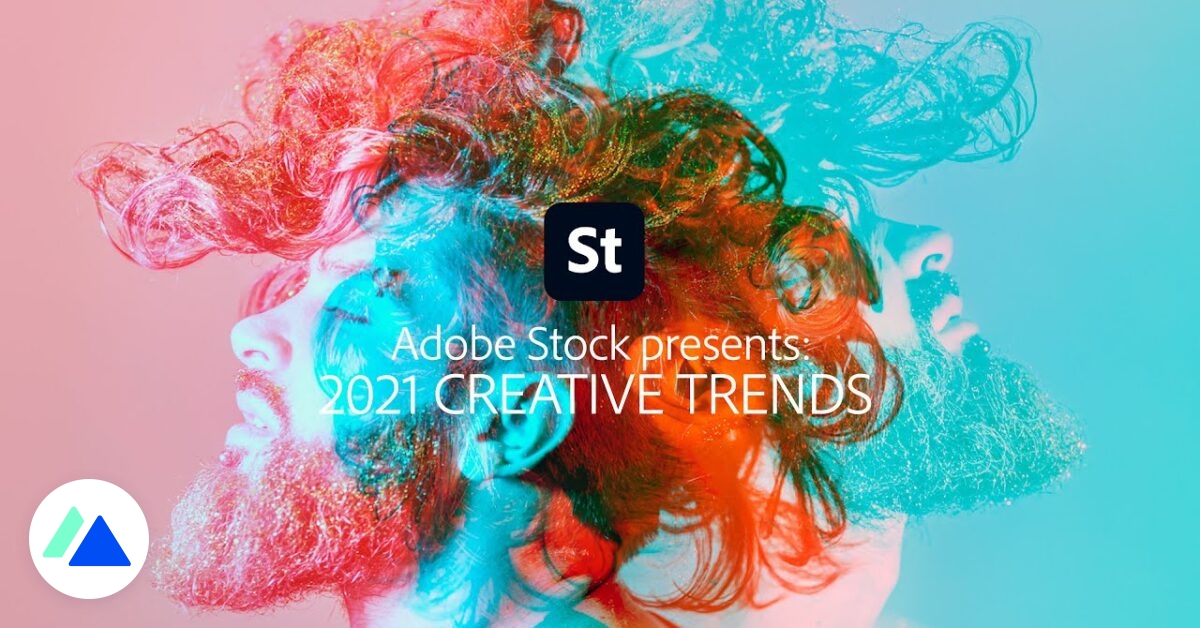 St

Adobe Stock presents:
2021 CREATIVE TRENDS